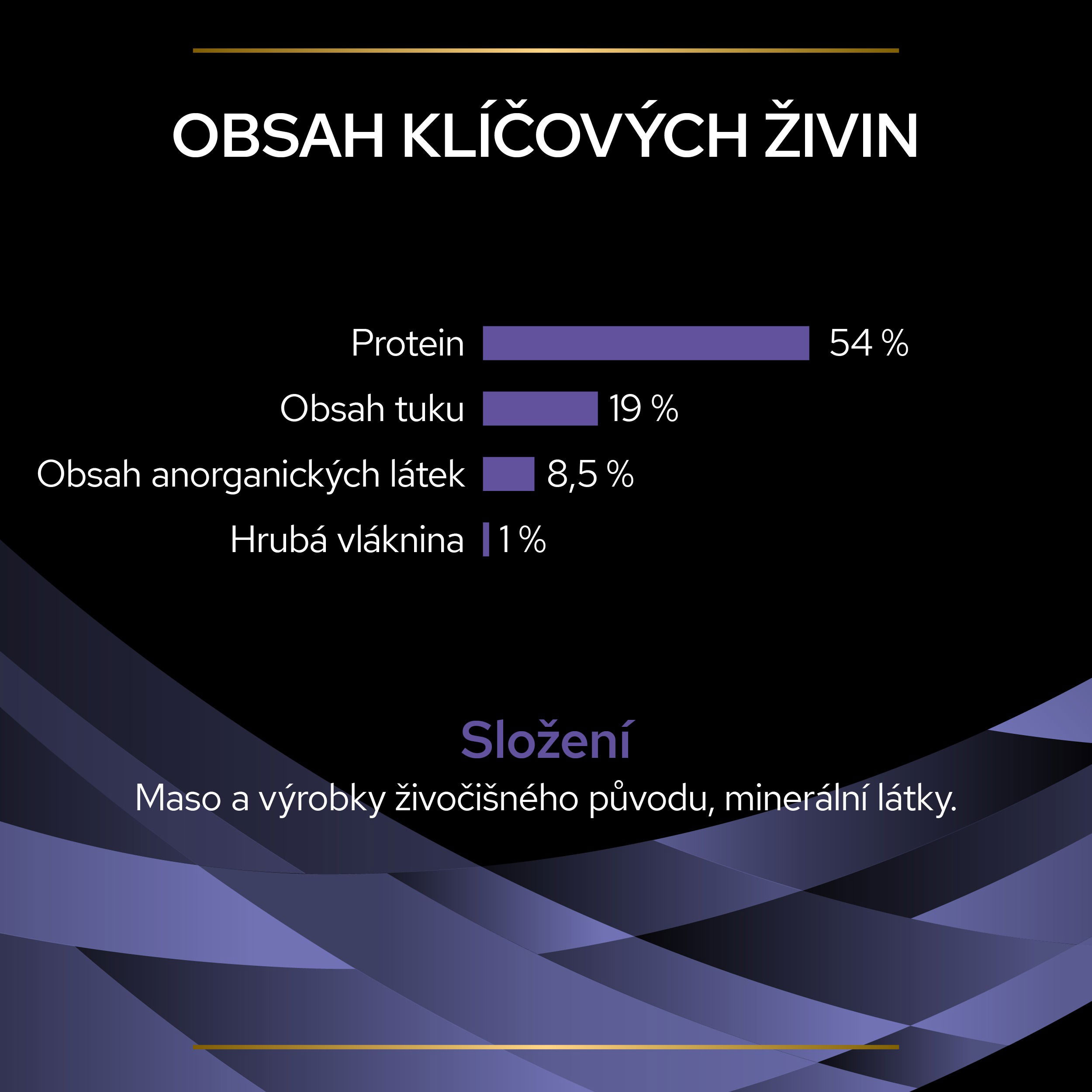 OBSAH KLÍČOVÝCH ŽIVIN

Protein 54 %

Obsah tuku 19 %

Obsah anorganických látek 8,5 %

Hrubá vláknina 1 %

Složení

Maso a výrobky živočišného původu, minerální látky.